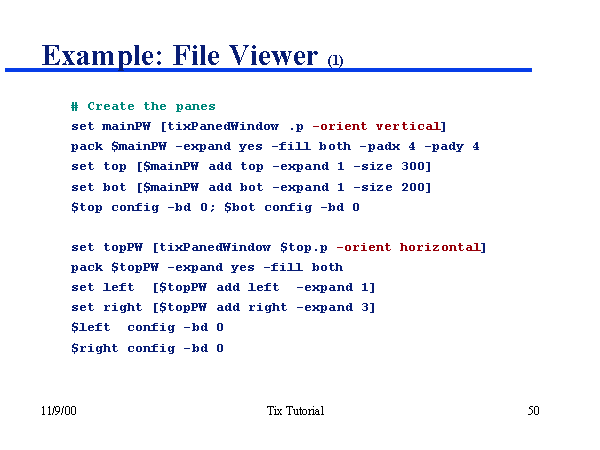 Example: File Viewer (1)

# Create the panes
set mainPW [tixPanedWindow .p -orient vertical]
pack $mainPW -expand yes -fill both -padx 4 -pady 4
set top [$mainPW add top -expand 1 -size 300]
set bot [$mainPW add bot -expand 1 -size 200]
$top config -bd 0; $bot config -bd 0

set topPW [tixPanedWindow $top.p -orient horizontal]
pack $topPW -expand yes -fill both
set left [$topPW add left -expand 1]
set right [$topPW add right -expand 3]
$left config -bd 0
$right config -bd 0

11/9/00 Tix Tutorial 50